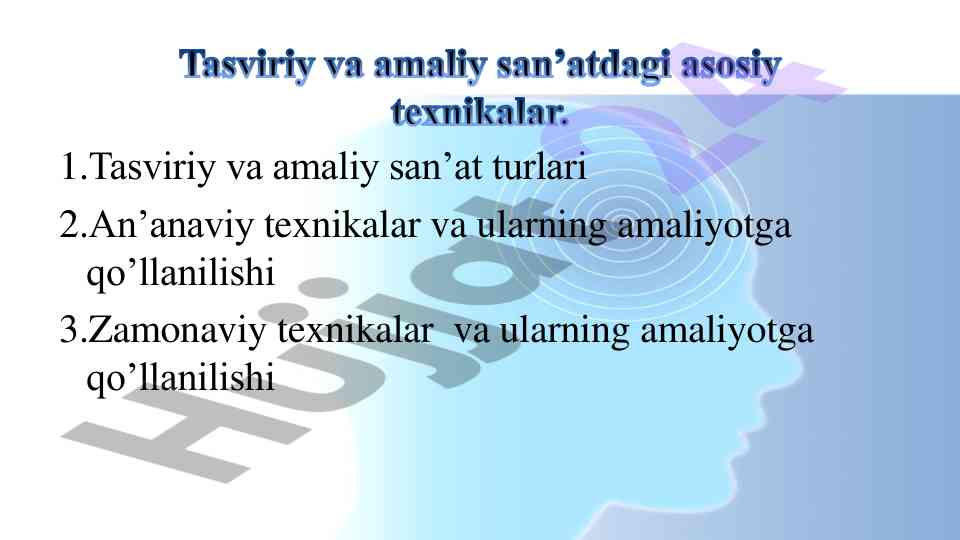 Tasviriy va amaliy san’atdagi asosiy texnikalar.

1.Tasviriy va amaliy san’at turlari

2.An’anaviy texnikalar va ularning amaliyotga qo’llanilishi

3.Zamonaviy texnikalar va ularning amaliyotga qo’llanilishi

Hujjat24